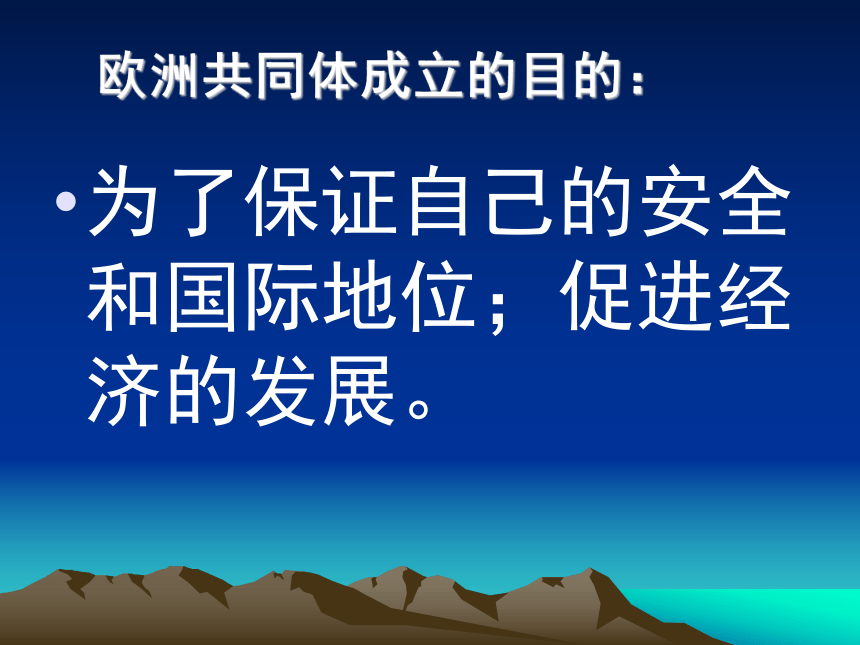 欧洲共同体成立的目的：

• 为了保证自己的安全和国际地位；促进经济的发展。